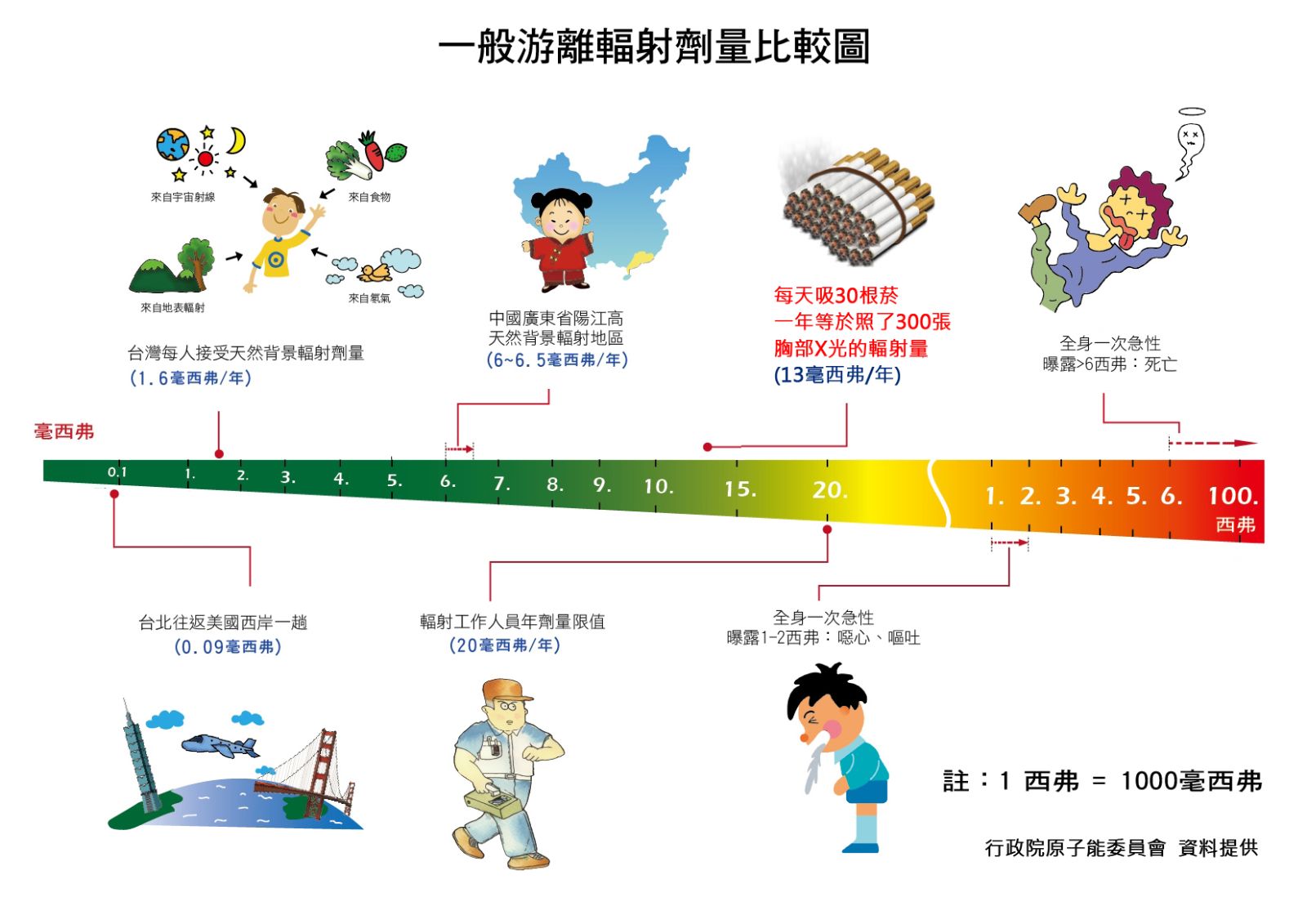 一般游離輻射劑量比較圖

來自宇宙射線
來自食物
來自地表輻射
來自氡氣

台灣每人接受天然背景輻射劑量
(1.6毫西弗/年)

中國廣東省陽江高天然背景輻射地區
(6~6.5毫西弗/年)

每天吸30根菸
一年等於照了300張
胸部X光的輻射量
(13毫西弗/年)

全身一次急性
曝露>6西弗：死亡

毫西弗

0.1 1. 2. 3. 4. 5. 6. 7. 8. 9. 10. 15. 20. 1. 2. 3. 4. 5. 6. 100.
西弗

台北往返美國西岸一趟
(0.09毫西弗)

輻射工作人員年劑量限值
(20毫西弗/年)

全身一次急性
曝露1-2西弗：噁心、嘔吐

註：1 西弗 = 1000毫西弗

行政院原子能委員會 資料提供